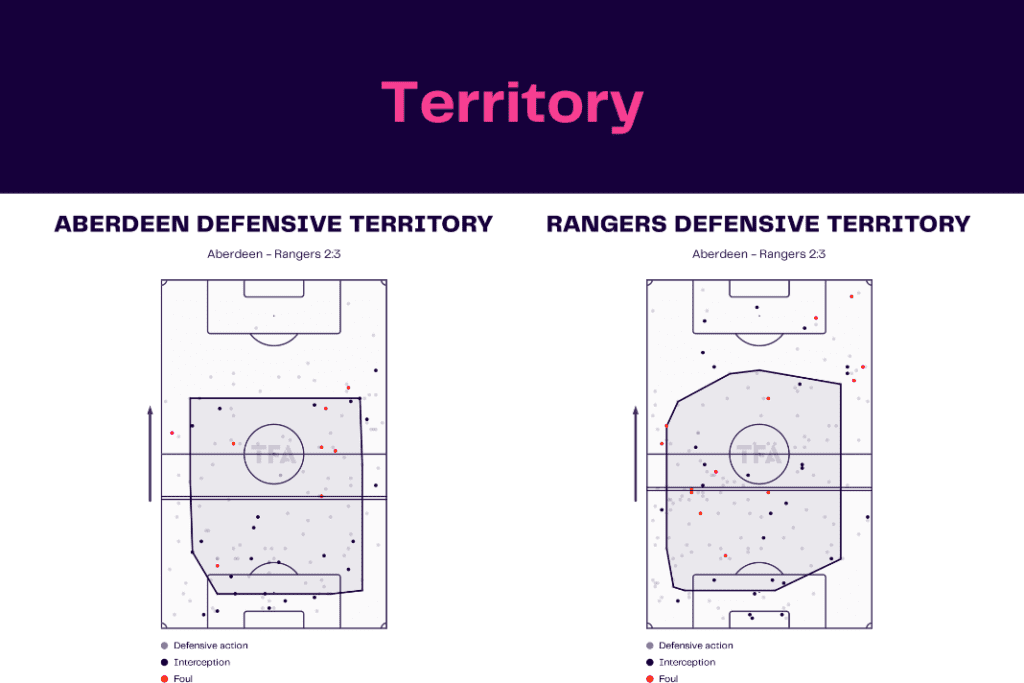 Territory

ABERDEEN DEFENSIVE TERRITORY

Aberdeen - Rangers 2:3

TFA

Defensive action
Interception
Foul

RANGERS DEFENSIVE TERRITORY

Aberdeen - Rangers 2:3

TFA

Defensive action
Interception
Foul